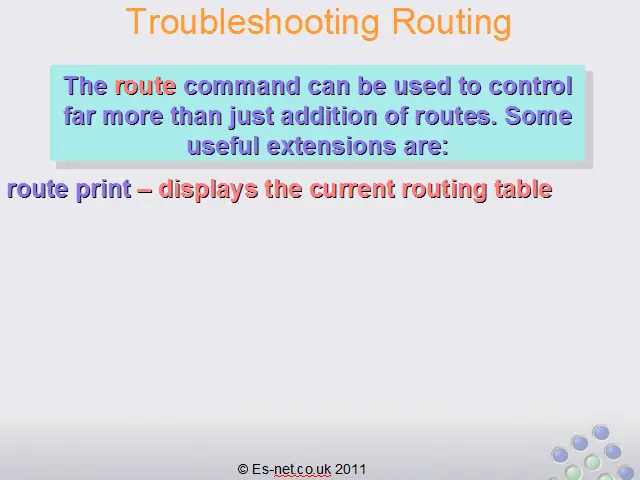 Troubleshooting Routing

The route command can be used to control far more than just addition of routes. Some useful extensions are:

route print – displays the current routing table

© Es-net.co.uk 2011